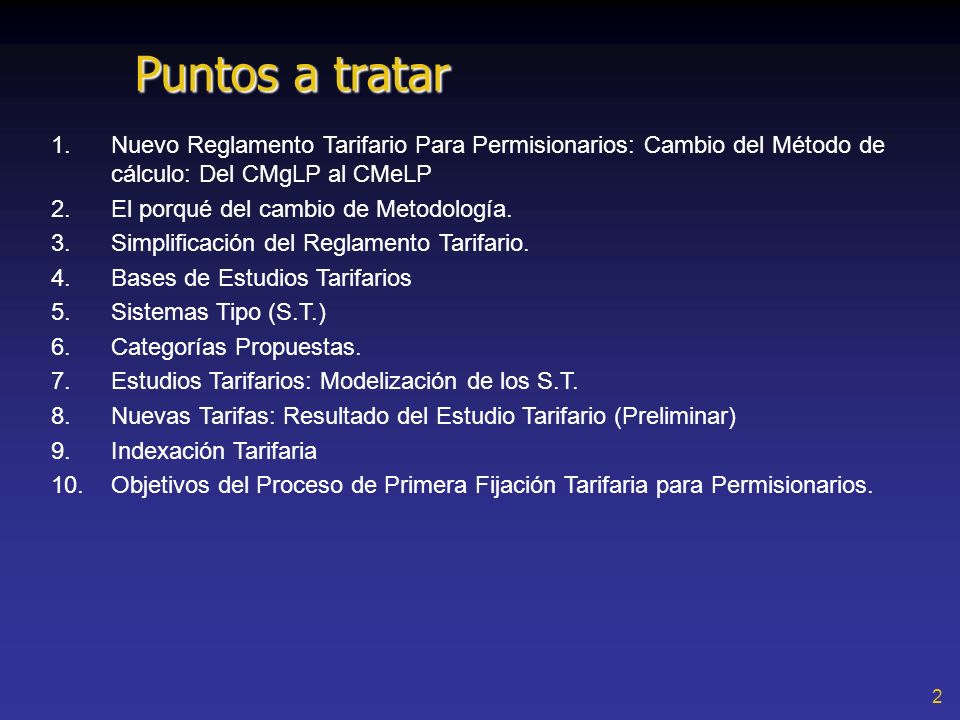 Puntos a tratar

1. Nuevo Reglamento Tarifario Para Permisionarios: Cambio del Método de cálculo: Del CMgLP al CMeLP
2. El porqué del cambio de Metodología.
3. Simplificación del Reglamento Tarifario.
4. Bases de Estudios Tarifarios
5. Sistemas Tipo (S.T.)
6. Categorías Propuestas.
7. Estudios Tarifarios: Modelización de los S.T.
8. Nuevas Tarifas: Resultado del Estudio Tarifario (Preliminar)
9. Indexación Tarifaria
10. Objetivos del Proceso de Primera Fijación Tarifaria para Permisionarios.

2